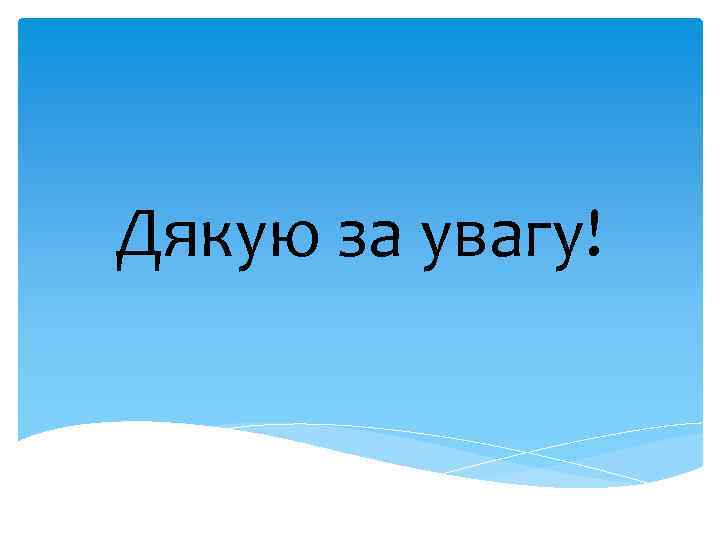 Дякую за увагу!